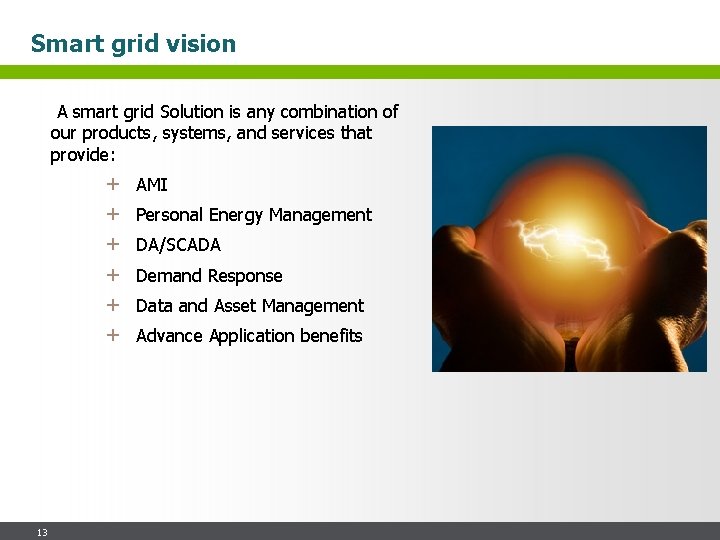 Smart grid vision

A smart grid Solution is any combination of our products, systems, and services that provide:

+ AMI
+ Personal Energy Management
+ DA/SCADA
+ Demand Response
+ Data and Asset Management
+ Advance Application benefits

13